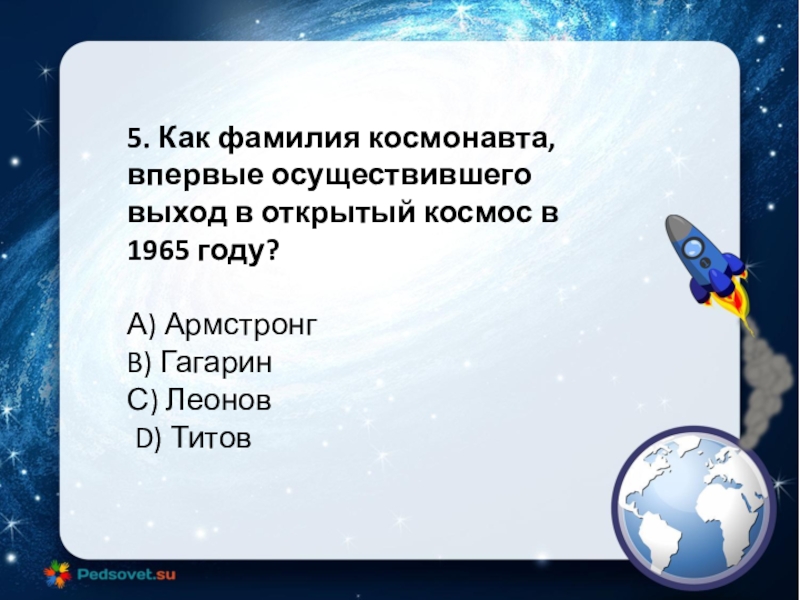 5. Как фамилия космонавта, впервые осуществившего выход в открытый космос в 1965 году?

А) Армстронг
B) Гагарин
С) Леонов
D) Титов

Pedsovet.su